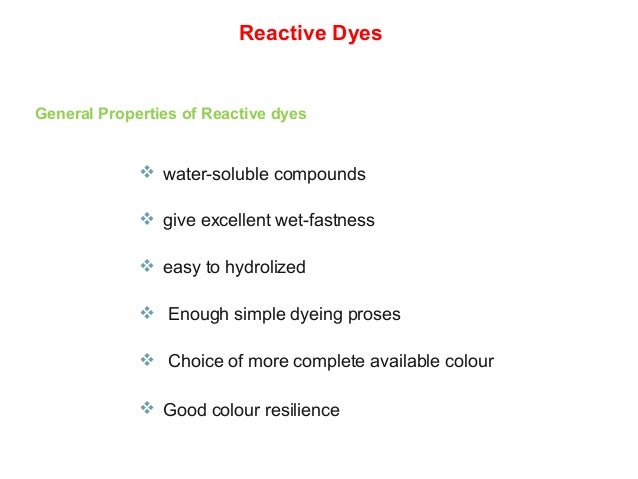 Reactive Dyes

General Properties of Reactive dyes

❖ water-soluble compounds

❖ give excellent wet-fastness

❖ easy to hydrolized

❖ Enough simple dyeing proses

❖ Choice of more complete available colour

❖ Good colour resilience